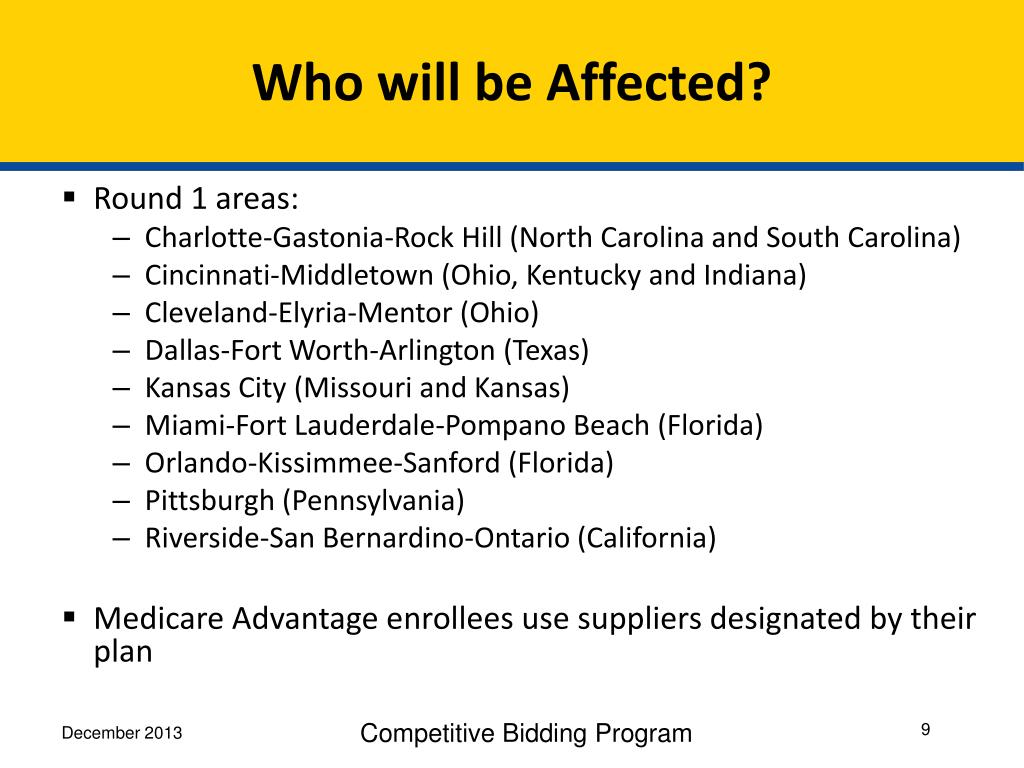 Who will be Affected?

▪ Round 1 areas:
– Charlotte-Gastonia-Rock Hill (North Carolina and South Carolina)
– Cincinnati-Middletown (Ohio, Kentucky and Indiana)
– Cleveland-Elyria-Mentor (Ohio)
– Dallas-Fort Worth-Arlington (Texas)
– Kansas City (Missouri and Kansas)
– Miami-Fort Lauderdale-Pompano Beach (Florida)
– Orlando-Kissimmee-Sanford (Florida)
– Pittsburgh (Pennsylvania)
– Riverside-San Bernardino-Ontario (California)

▪ Medicare Advantage enrollees use suppliers designated by their plan

December 2013

Competitive Bidding Program

9